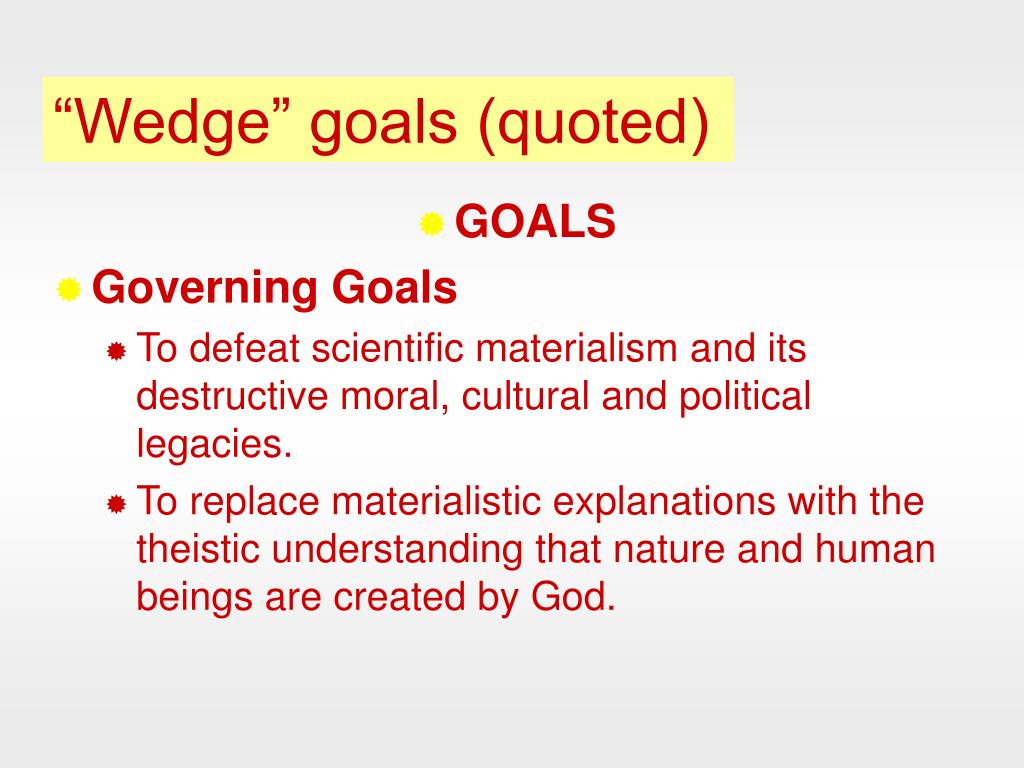 “Wedge” goals (quoted)

GOALS

Governing Goals

To defeat scientific materialism and its destructive moral, cultural and political legacies.

To replace materialistic explanations with the theistic understanding that nature and human beings are created by God.